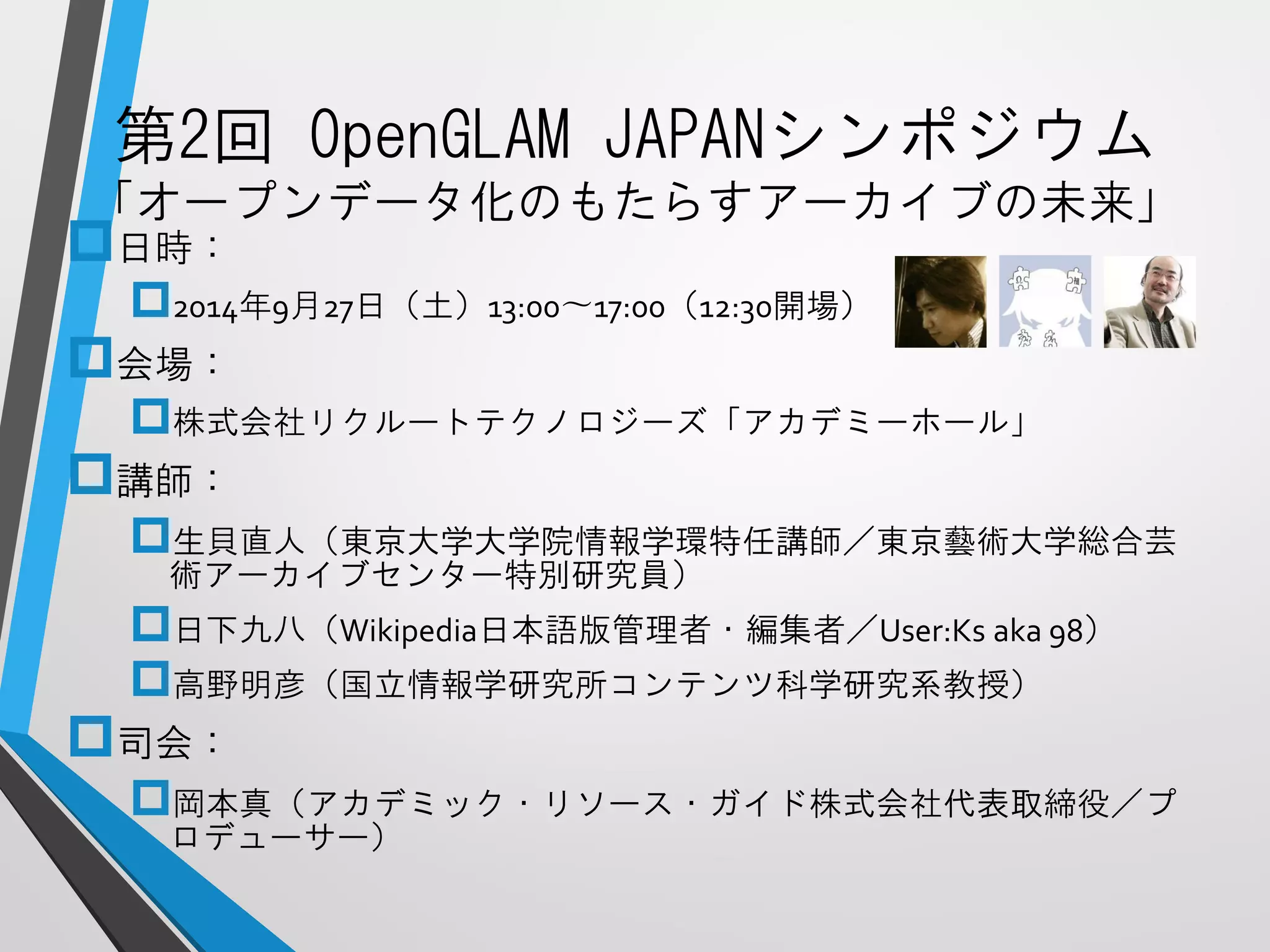 第2回 OpenGLAM JAPANシンポジウム
「オープンデータ化のもたらすアーカイブの未来」

日時：

2014年9月27日（土）13:00〜17:00（12:30開場）

会場：

株式会社リクルートテクノロジーズ「アカデミーホール」

講師：

生貝直人（東京大学大学院情報学環特任講師／東京藝術大学総合芸術アーカイブセンター特別研究員）

日下九八（Wikipedia日本語版管理者・編集者／User:Ks aka 98）

高野明彦（国立情報学研究所コンテンツ科学研究系教授）

司会：

岡本真（アカデミック・リソース・ガイド株式会社代表取締役／プロデューサー）